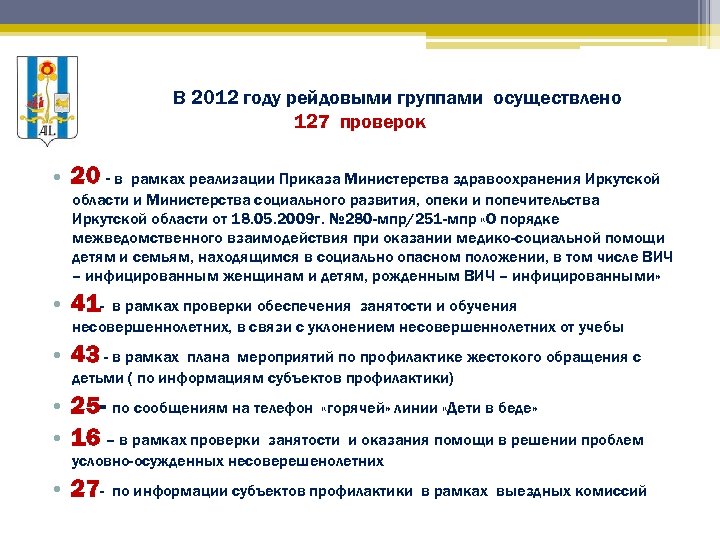 АІ.

В 2012 году рейдовыми группами осуществлено 127 проверок

• 20 - в рамках реализации Приказа Министерства здравоохранения Иркутской области и Министерства социального развития, опеки и попечительства Иркутской области от 18.05.2009г. №280-мпр/251-мпр «О порядке межведомственного взаимодействия при оказании медико-социальной помощи детям и семьям, находящимся в социально опасном положении, в том числе ВИЧ – инфицированным женщинам и детям, рожденным ВИЧ – инфицированными»

• 41- в рамках проверки обеспечения занятости и обучения несовершеннолетних, в связи с уклонением несовершеннолетних от учебы

• 43 - в рамках плана мероприятий по профилактике жестокого обращения с детьми ( по информациям субъектов профилактики)

• 25- по сообщениям на телефон «горячей» линии «Дети в беде»

• 16 – в рамках проверки занятости и оказания помощи в решении проблем условно-осужденных несоверешенолетних

• 27- по информации субъектов профилактики в рамках выездных комиссий